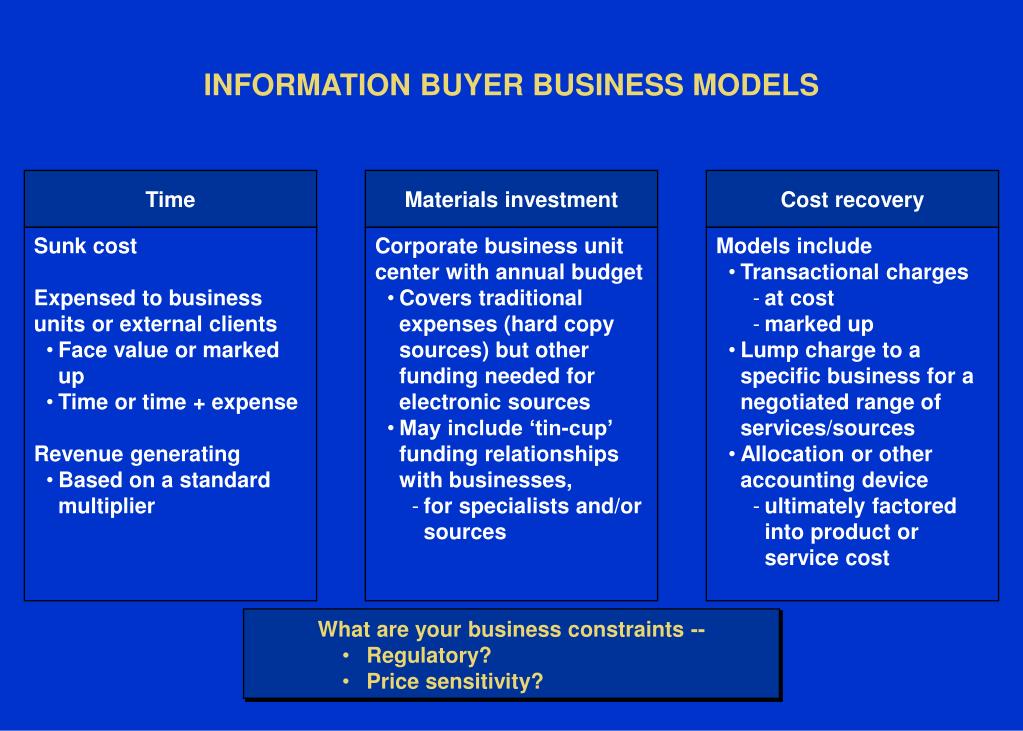 INFORMATION BUYER BUSINESS MODELS

Time

Sunk cost

Expensed to business units or external clients
• Face value or marked up
• Time or time + expense

Revenue generating
• Based on a standard multiplier

Materials investment

Corporate business unit center with annual budget
• Covers traditional expenses (hard copy sources) but other funding needed for electronic sources
• May include ‘tin-cup’ funding relationships with businesses,
- for specialists and/or sources

Cost recovery

Models include
• Transactional charges
- at cost
- marked up
• Lump charge to a specific business for a negotiated range of services/sources
• Allocation or other accounting device
- ultimately factored into product or service cost

What are your business constraints --
• Regulatory?
• Price sensitivity?